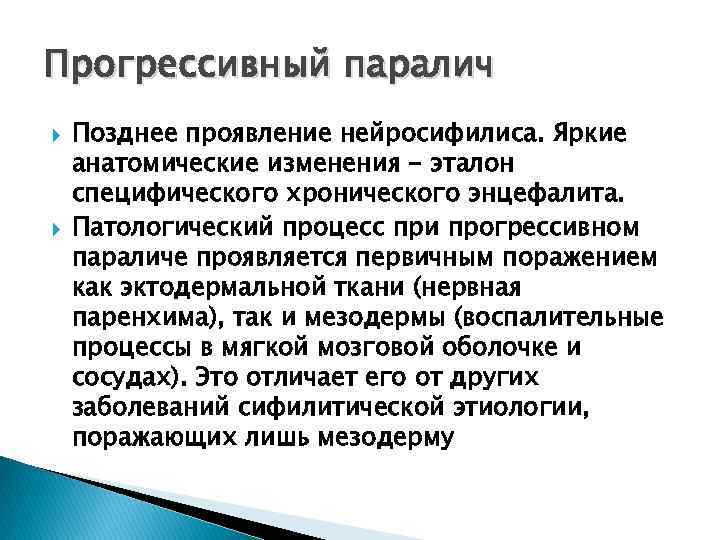 Прогрессивный паралич

Позднее проявление нейросифилиса. Яркие анатомические изменения – эталон специфического хронического энцефалита.

Патологический процесс при прогрессивном параличе проявляется первичным поражением как эктодермальной ткани (нервная паренхима), так и мезодермы (воспалительные процессы в мягкой мозговой оболочке и сосудах). Это отличает его от других заболеваний сифилитической этиологии, поражающих лишь мезодерму